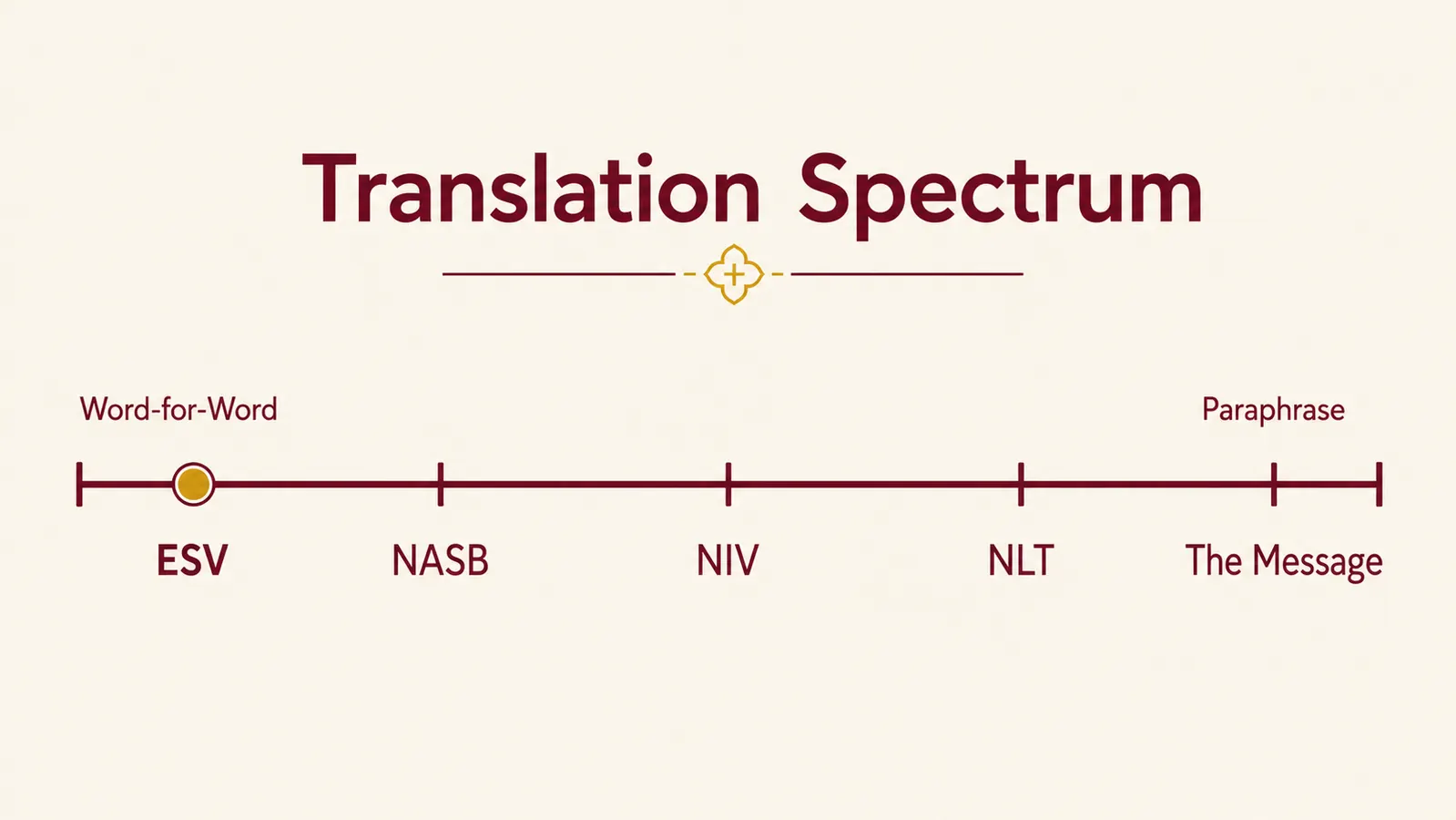 Translation Spectrum

Word-for-Word

Paraphrase

ESV

NASB

NIV

NLT

The Message